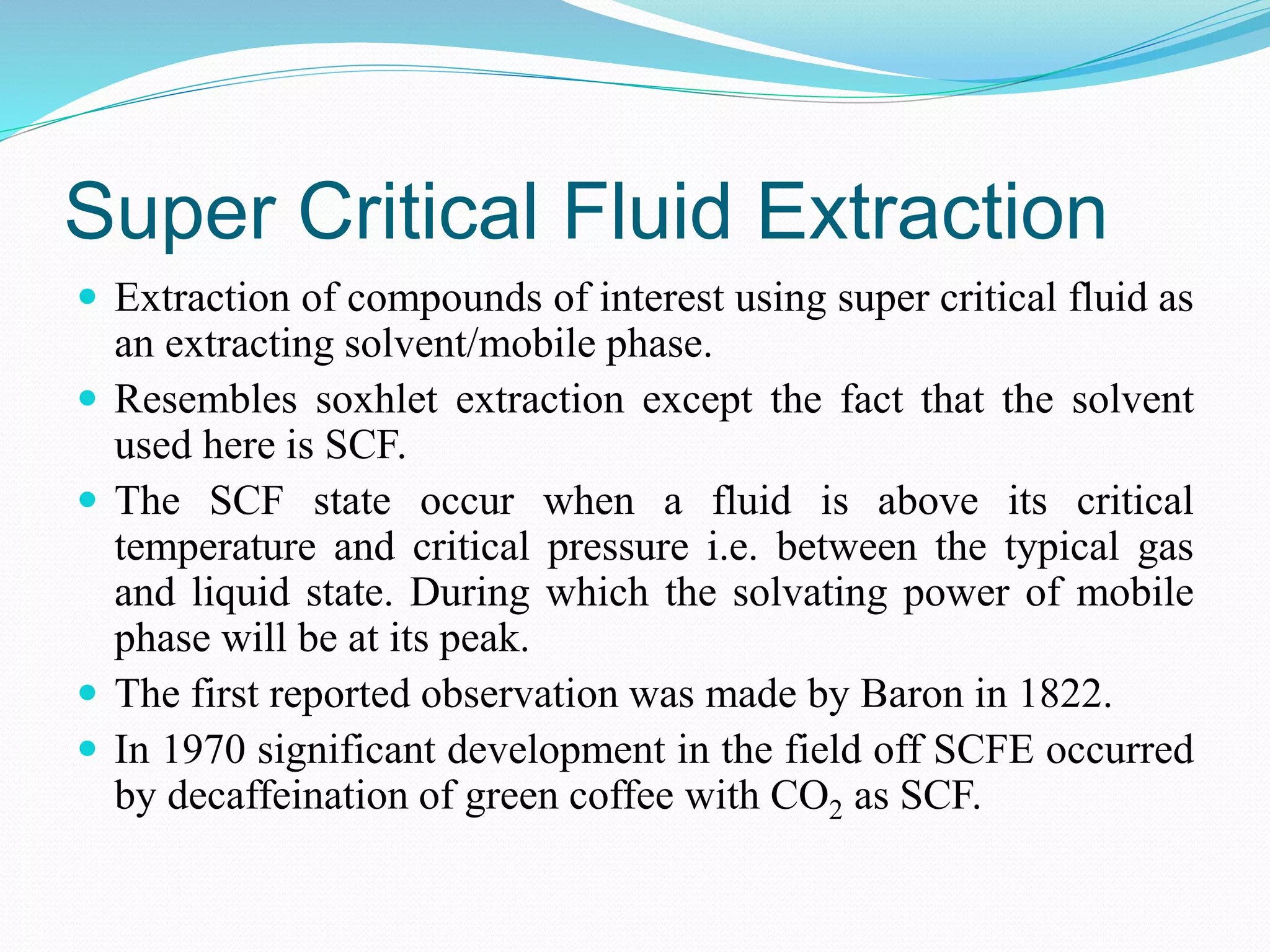 Super Critical Fluid Extraction

- Extraction of compounds of interest using super critical fluid as an extracting solvent/mobile phase.
- Resembles soxhlet extraction except the fact that the solvent used here is SCF.
- The SCF state occur when a fluid is above its critical temperature and critical pressure i.e. between the typical gas and liquid state. During which the solvating power of mobile phase will be at its peak.
- The first reported observation was made by Baron in 1822.
- In 1970 significant development in the field off SCFE occurred by decaffeination of green coffee with $CO_2$ as SCF.